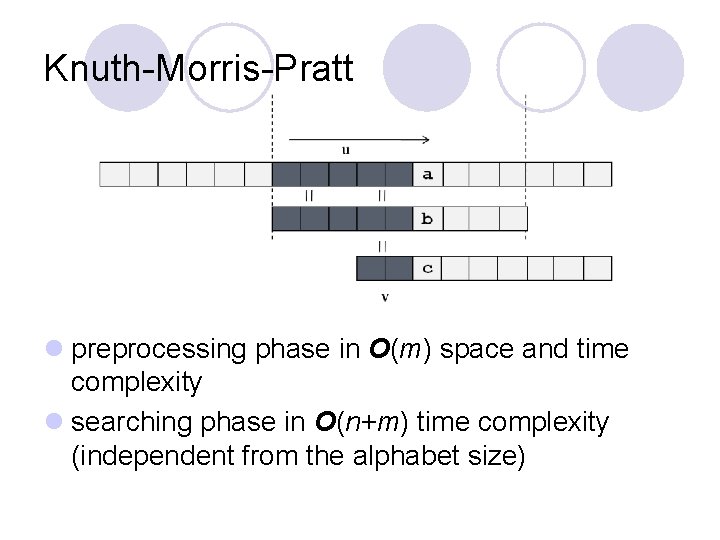 Knuth-Morris-Pratt

u

a

||

||

b

||

c

v

preprocessing phase in $O(m)$ space and time complexity

searching phase in $O(n+m)$ time complexity (independent from the alphabet size)